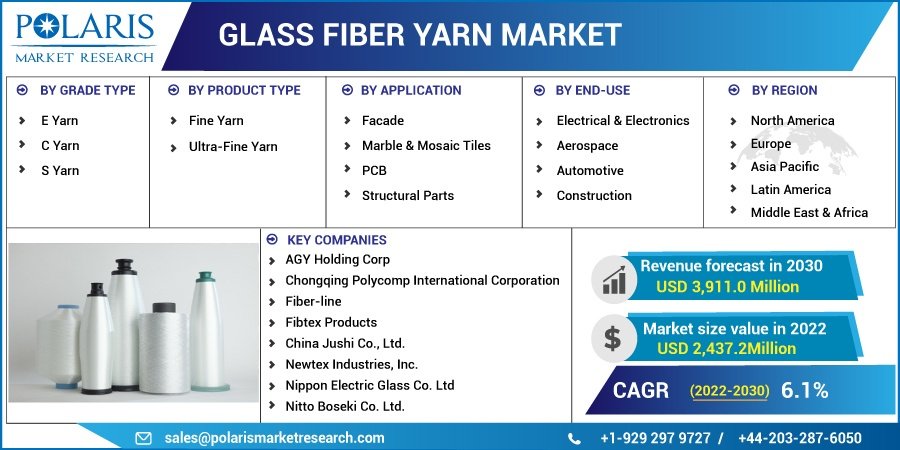 POLARIS
MARKET RESEARCH

GLASS FIBER YARN MARKET

BY GRADE TYPE
E Yarn
C Yarn
S Yarn

BY PRODUCT TYPE
Fine Yarn
Ultra-Fine Yarn

BY APPLICATION
Facade
Marble & Mosaic Tiles
PCB
Structural Parts

BY END-USE
Electrical & Electronics
Aerospace
Automotive
Construction

BY REGION
North America
Europe
Asia Pacific
Latin America
Middle East & Africa

KEY COMPANIES
AGY Holding Corp
Chongqing Polycomp International Corporation
Fiber-line
Fibtex Products
China Jushi Co., Ltd.
Newtex Industries, Inc.
Nippon Electric Glass Co. Ltd
Nitto Boseki Co. Ltd.

Revenue forecast in 2030
USD 3,911.0 Million

Market size value in 2022
USD 2,437.2Million

CAGR (2022-2030) 6.1%

sales@polarismarketresearch.com
+1-929 297 9727 / +44-203-287-6050